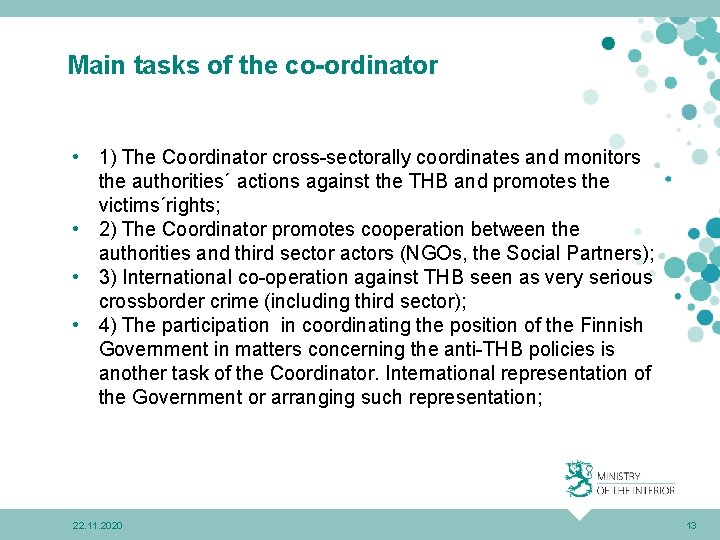 Main tasks of the co-ordinator

• 1) The Coordinator cross-sectorally coordinates and monitors the authorities´ actions against the THB and promotes the victims´rights;
• 2) The Coordinator promotes cooperation between the authorities and third sector actors (NGOs, the Social Partners);
• 3) International co-operation against THB seen as very serious crossborder crime (including third sector);
• 4) The participation in coordinating the position of the Finnish Government in matters concerning the anti-THB policies is another task of the Coordinator. International representation of the Government or arranging such representation;

MINISTRY OF THE INTERIOR

22.11.2020

13